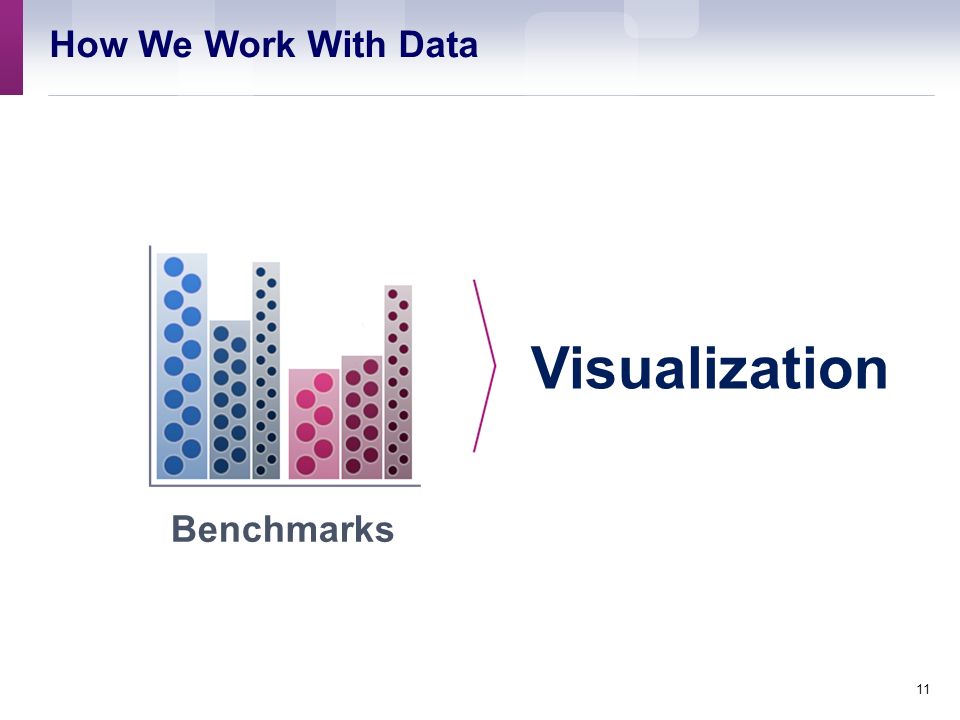 How We Work With Data

Benchmarks

Visualization

11